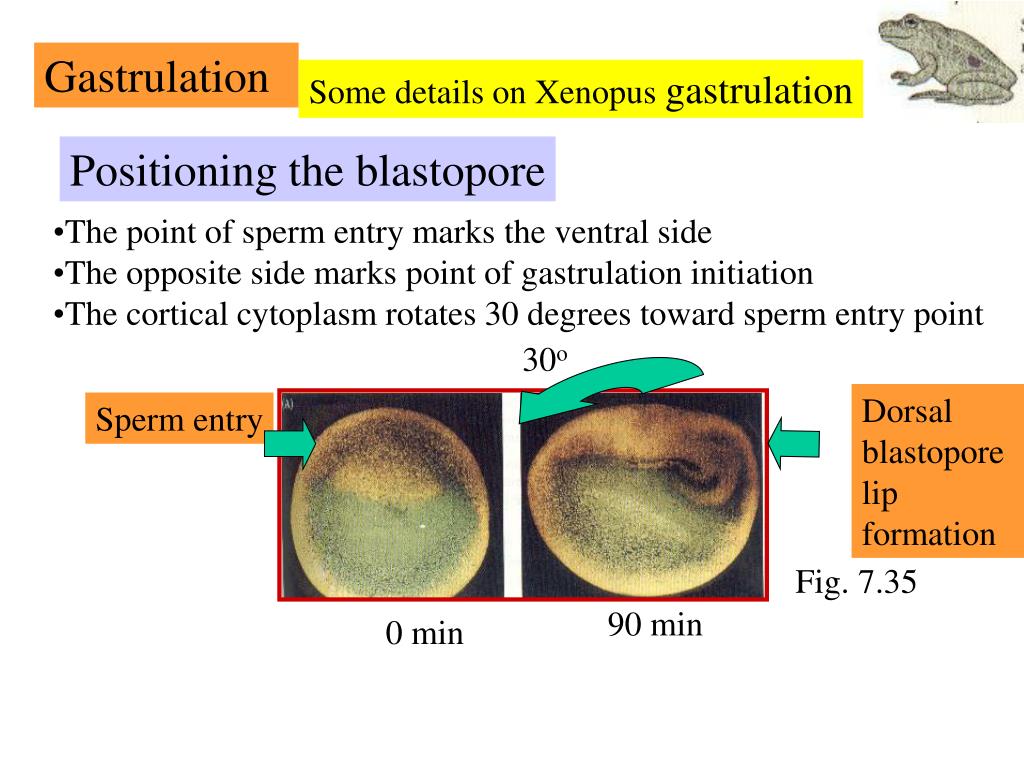 Gastrulation

Some details on Xenopus gastrulation

Positioning the blastopore

•The point of sperm entry marks the ventral side
•The opposite side marks point of gastrulation initiation
•The cortical cytoplasm rotates 30 degrees toward sperm entry point

$30^o$

Sperm entry

(A)

Dorsal blastopore lip formation

Fig. 7.35

0 min

90 min